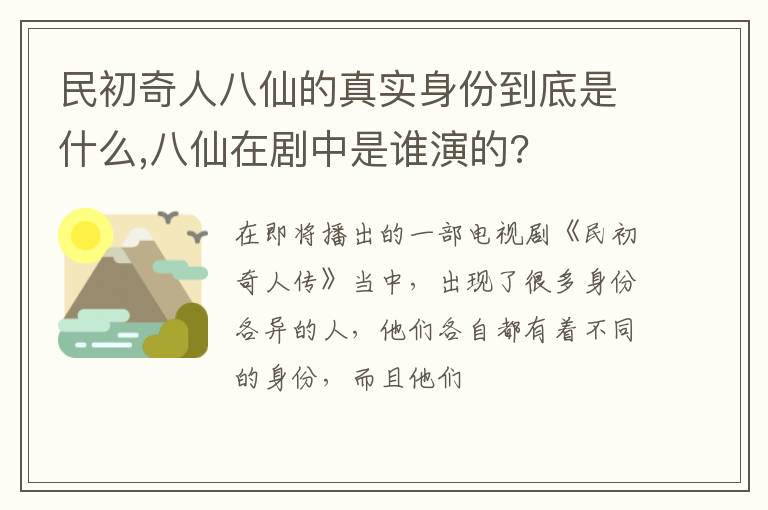 民初奇人八仙的真实身份到底是什么,八仙在剧中是谁演的?

在即将播出的一部电视剧《民初奇人传》当中，出现了很多身份各异的人，他们各自都有着不同的身份，而且他们